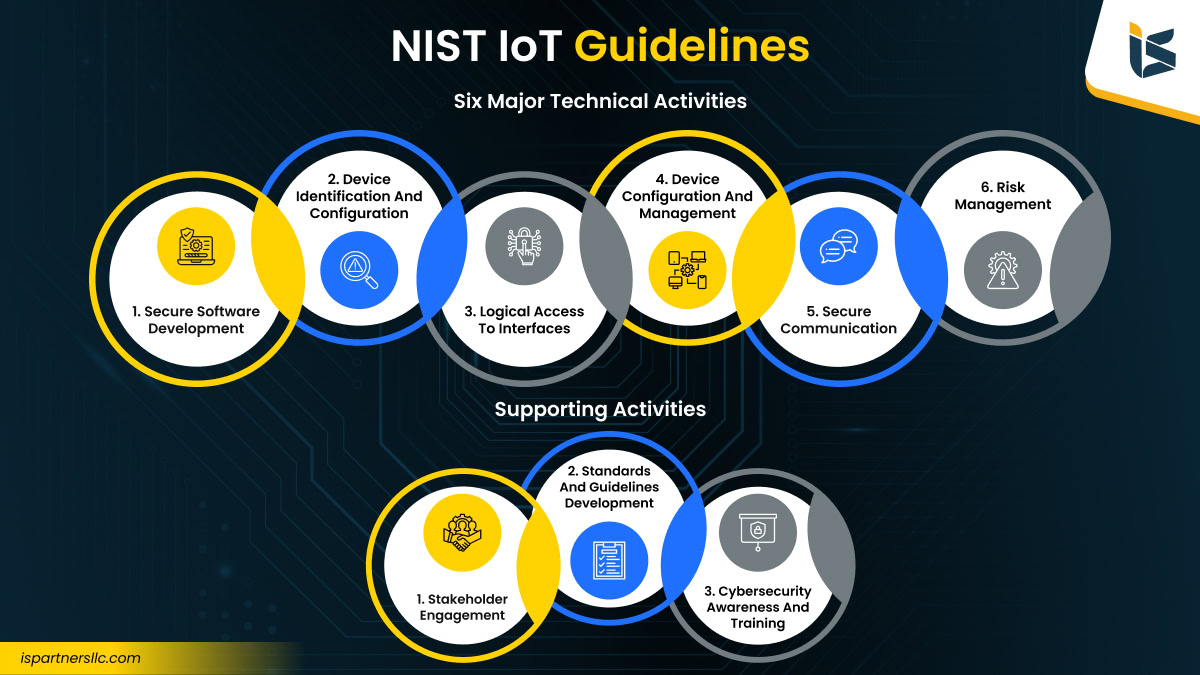 NIST IoT Guidelines

Six Major Technical Activities

1. Secure Software Development

2. Device Identification And Configuration

3. Logical Access To Interfaces

4. Device Configuration And Management

5. Secure Communication

6. Risk Management

Supporting Activities

1. Stakeholder Engagement

2. Standards And Guidelines Development

3. Cybersecurity Awareness And Training

ispartnersllc.com